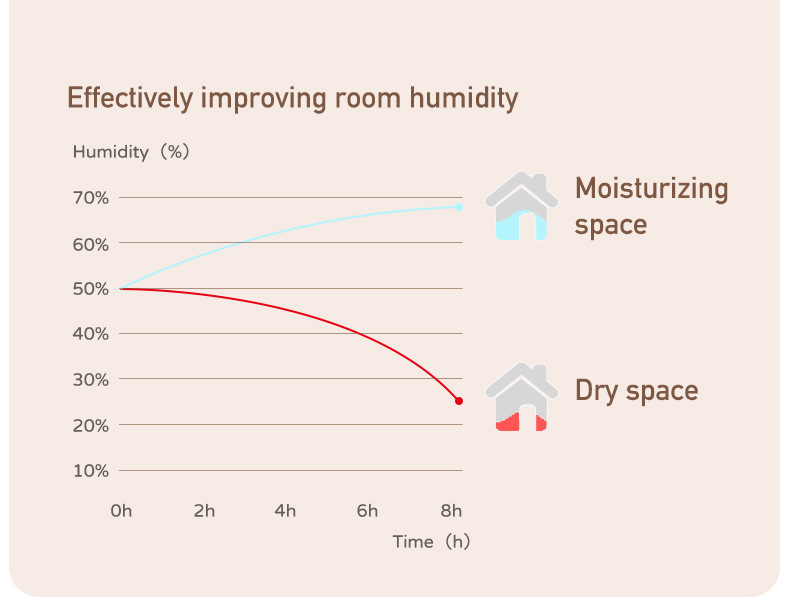 Effectively improving room humidity

Humidity（%）

70%
60%
50%
40%
30%
20%
10%

0h 2h 4h 6h 8h

Time（h）

Moisturizing space

Dry space